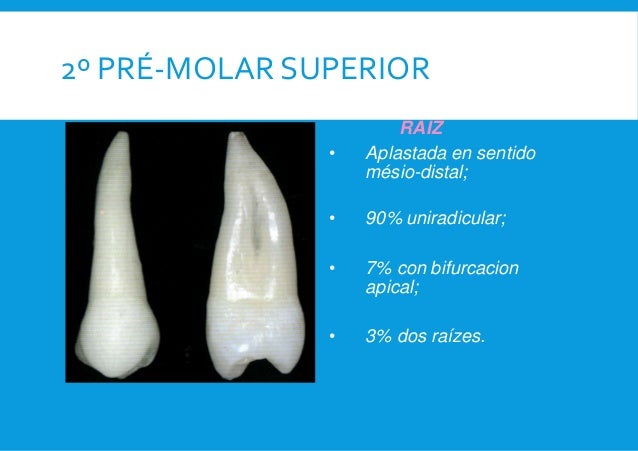 2º PRÉ-MOLAR SUPERIOR

RAIZ

• Aplastada en sentido mésio-distal;

• 90% uniradicular;

• 7% con bifurcacion apical;

• 3% dos raízes.